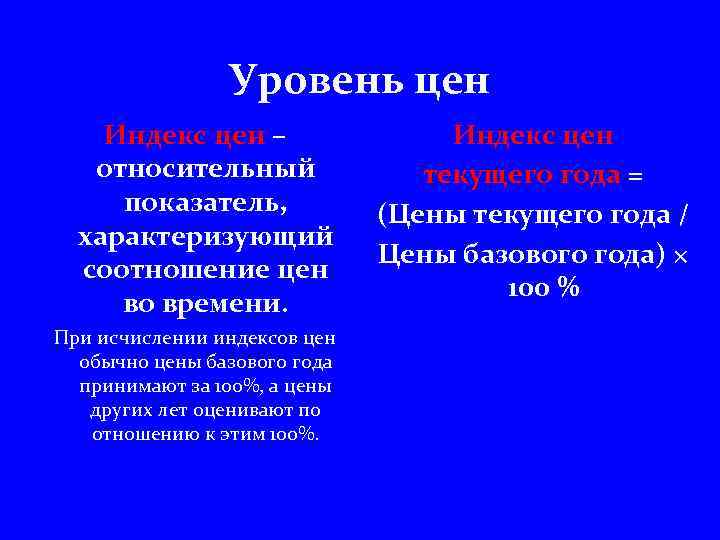 Уровень цен

Индекс цен – относительный показатель, характеризующий соотношение цен во времени.

При исчислении индексов цен обычно цены базового года принимают за 100%, а цены других лет оценивают по отношению к этим 100%.

Индекс цен текущего года = (Цены текущего года / Цены базового года) × 100 %